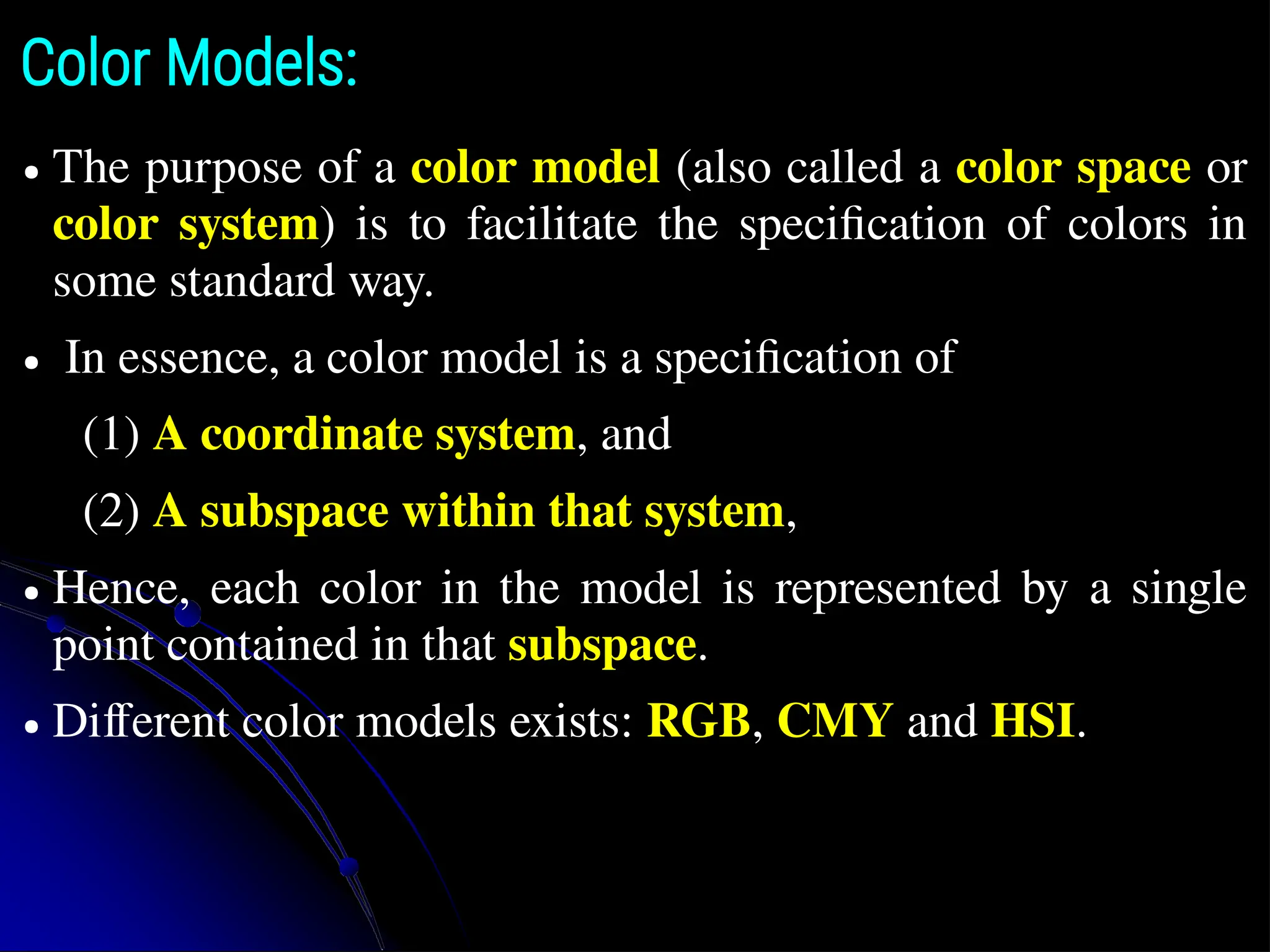 Color Models:

• The purpose of a color model (also called a color space or color system) is to facilitate the specification of colors in some standard way.

• In essence, a color model is a specification of

(1) A coordinate system, and

(2) A subspace within that system,

• Hence, each color in the model is represented by a single point contained in that subspace.

• Different color models exists: RGB, CMY and HSI.